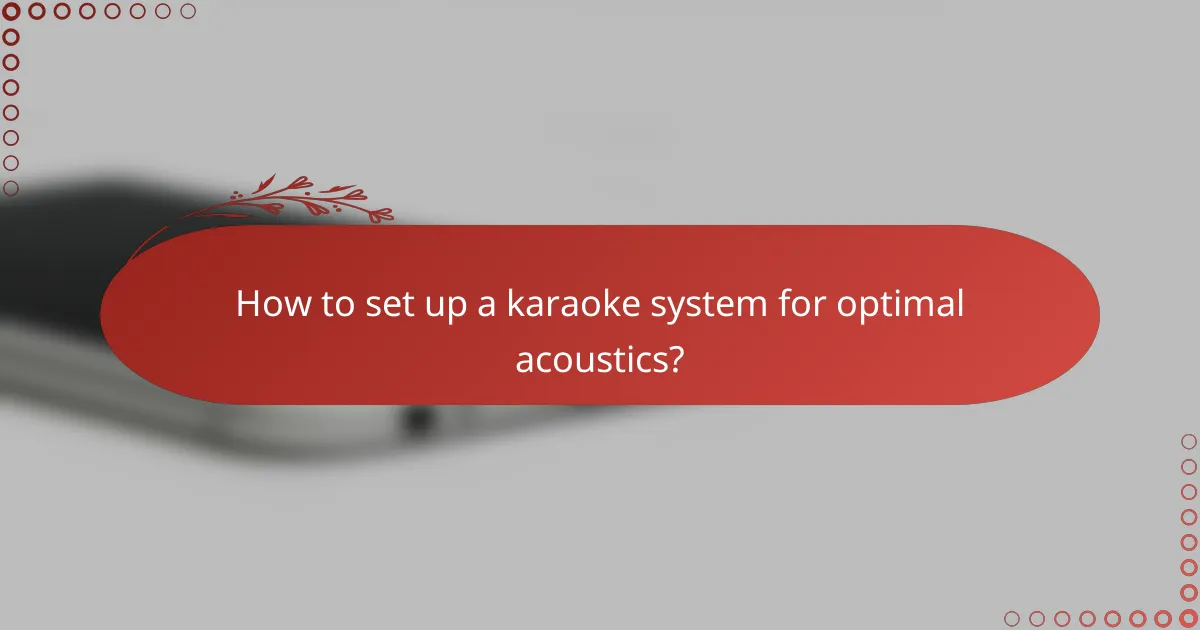 How to set up a karaoke system for optimal acoustics?